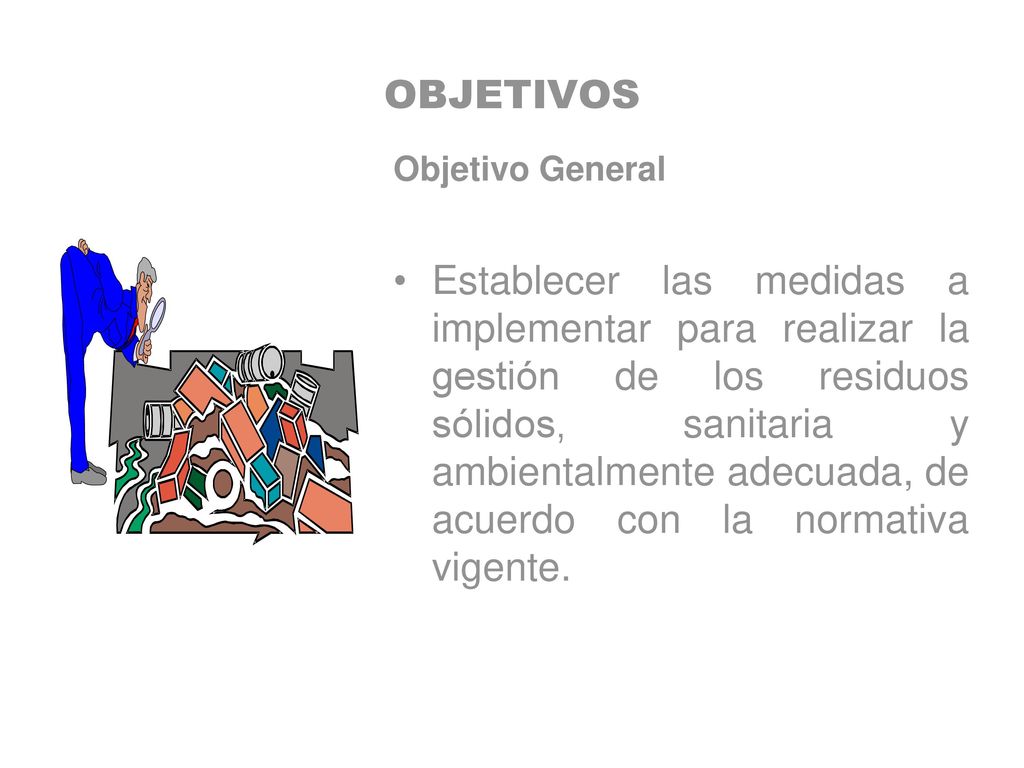 OBJETIVOS

Objetivo General

• Establecer las medidas a implementar para realizar la gestión de los residuos sólidos, sanitaria y ambientalmente adecuada, de acuerdo con la normativa vigente.